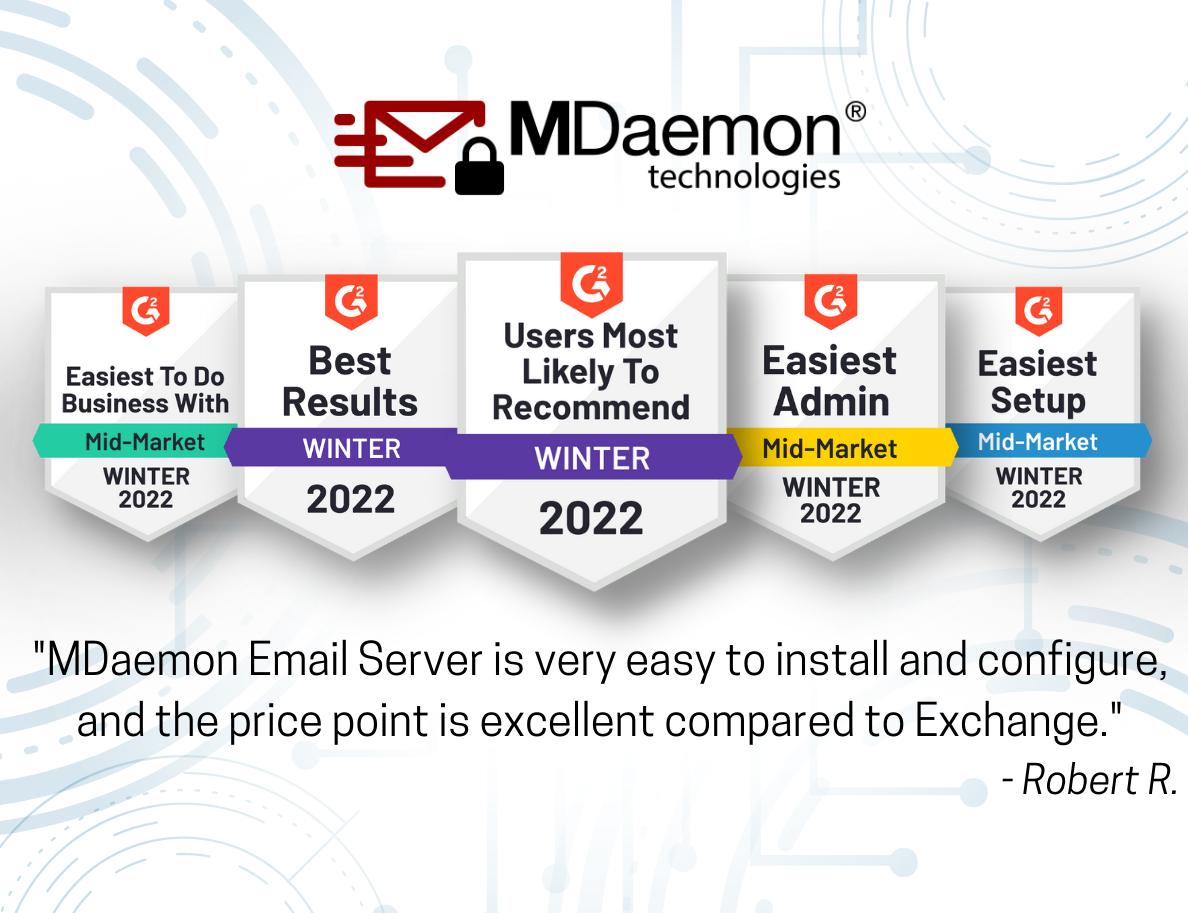 MDaemon®
technologies

G2
Easiest To Do Business With
Mid-Market
WINTER 2022

G2
Best Results
WINTER
2022

G2
Users Most Likely To Recommend
WINTER
2022

G2
Easiest Admin
Mid-Market
WINTER 2022

G2
Easiest Setup
Mid-Market
WINTER 2022

"MDaemon Email Server is very easy to install and configure, and the price point is excellent compared to Exchange."

- Robert R.